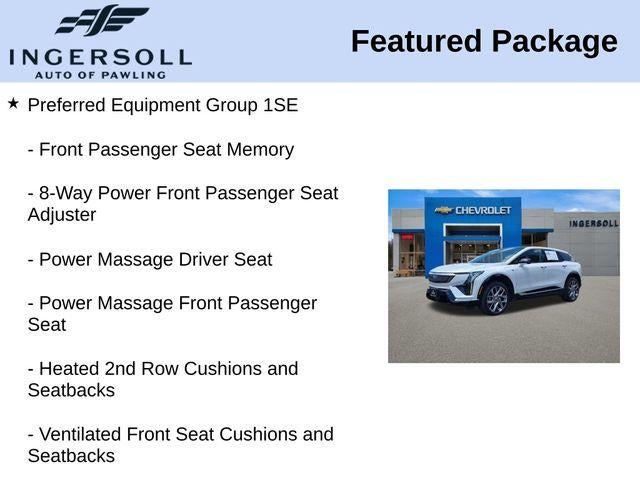 INGERSOLL
AUTO OF PAWLING

Featured Package

★ Preferred Equipment Group 1SE

- Front Passenger Seat Memory

- 8-Way Power Front Passenger Seat Adjuster

- Power Massage Driver Seat

- Power Massage Front Passenger Seat

- Heated 2nd Row Cushions and Seatbacks

- Ventilated Front Seat Cushions and Seatbacks

CHEVROLET

INGERSOLL